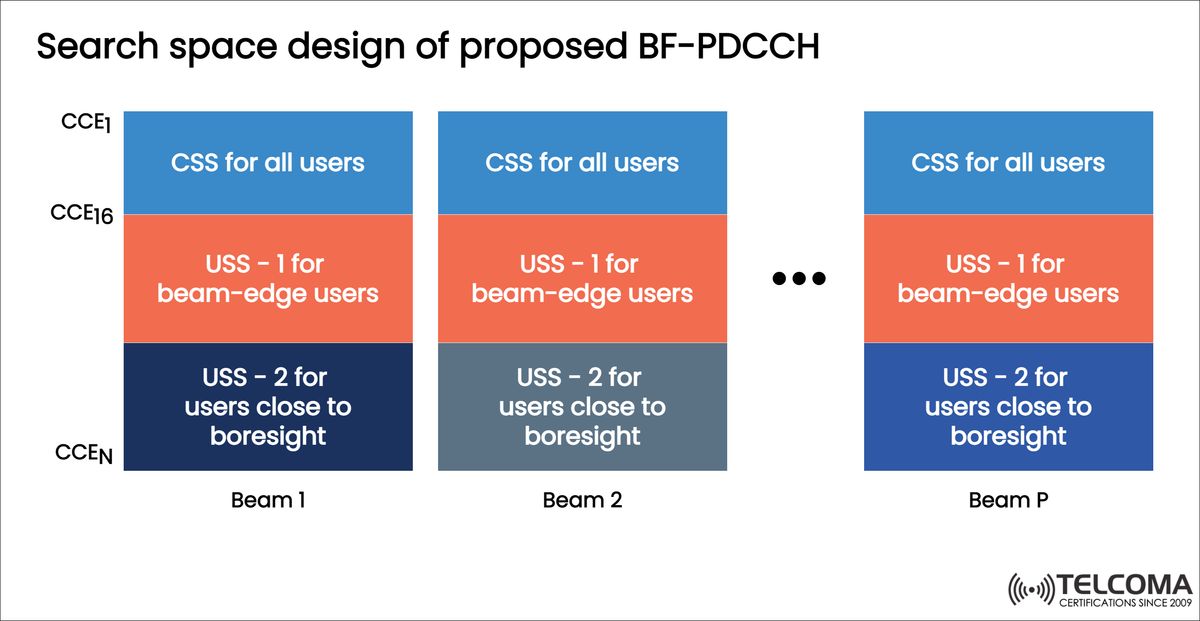 Search space design of proposed BF-PDCCH

$CCE_1$

$CCE_{16}$

$CCE_N$

CSS for all users

USS - 1 for beam-edge users

USS - 2 for users close to boresight

Beam 1

CSS for all users

USS - 1 for beam-edge users

USS - 2 for users close to boresight

Beam 2

•••

CSS for all users

USS - 1 for beam-edge users

USS - 2 for users close to boresight

Beam P

TELCOMA
CERTIFICATIONS SINCE 2009